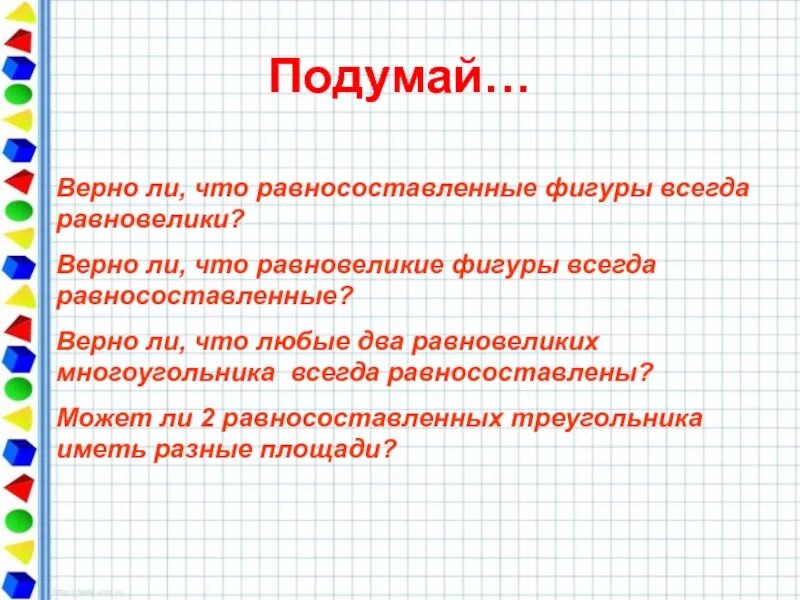 Подумай…

Верно ли, что равносоставленные фигуры всегда равновелики?

Верно ли, что равновеликие фигуры всегда равносоставленные?

Верно ли, что любые два равновеликих многоугольника всегда равносоставлены?

Может ли 2 равносоставленных треугольника иметь разные площади?